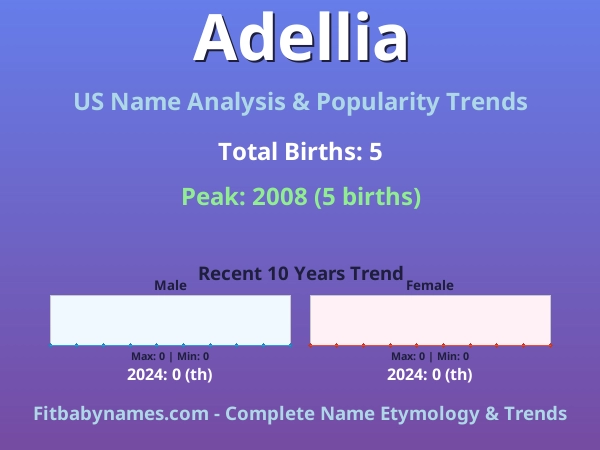 Adellia

US Name Analysis & Popularity Trends

Total Births: 5

Peak: 2008 (5 births)

Recent 10 Years Trend

Male

Max: 0 | Min: 0

2024: 0 (th)

Female

Max: 0 | Min: 0

2024: 0 (th)

Fitbabynames.com - Complete Name Etymology & Trends